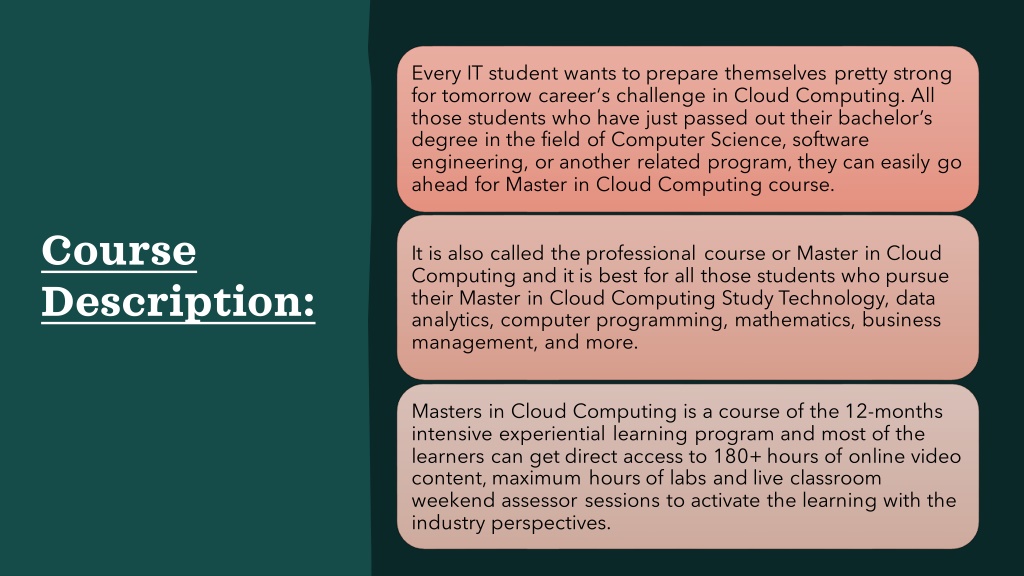 Course Description:

Every IT student wants to prepare themselves pretty strong for tomorrow career's challenge in Cloud Computing. All those students who have just passed out their bachelor's degree in the field of Computer Science, software engineering, or another related program, they can easily go ahead for Master in Cloud Computing course.

It is also called the professional course or Master in Cloud Computing and it is best for all those students who pursue their Master in Cloud Computing Study Technology, data analytics, computer programming, mathematics, business management, and more.

Masters in Cloud Computing is a course of the 12-months intensive experiential learning program and most of the learners can get direct access to 180+ hours of online video content, maximum hours of labs and live classroom weekend assessor sessions to activate the learning with the industry perspectives.